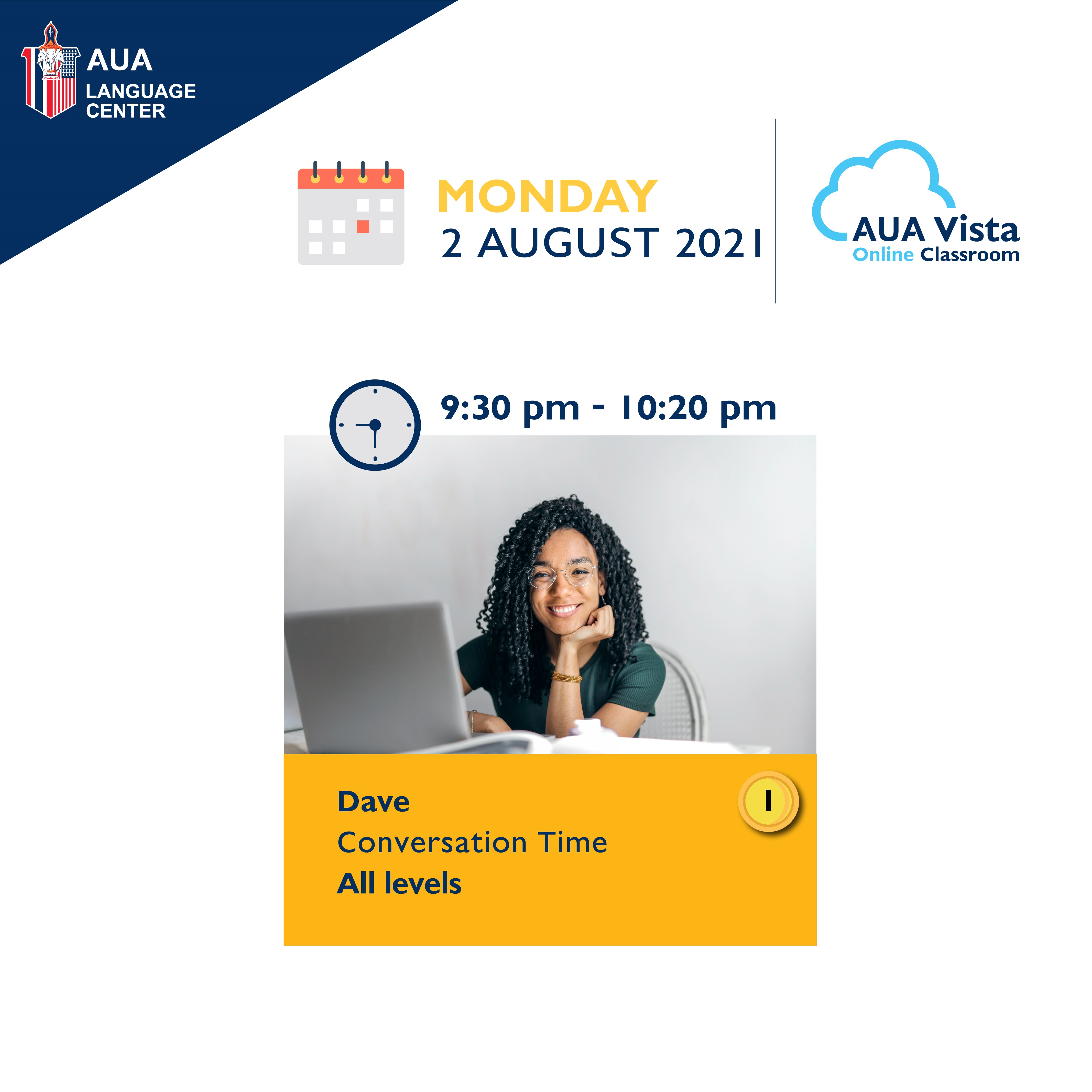 AUA
LANGUAGE
CENTER

MONDAY
2 AUGUST 2021

AUA Vista
Online Classroom

9:30 pm - 10:20 pm

Dave
Conversation Time
All levels

1